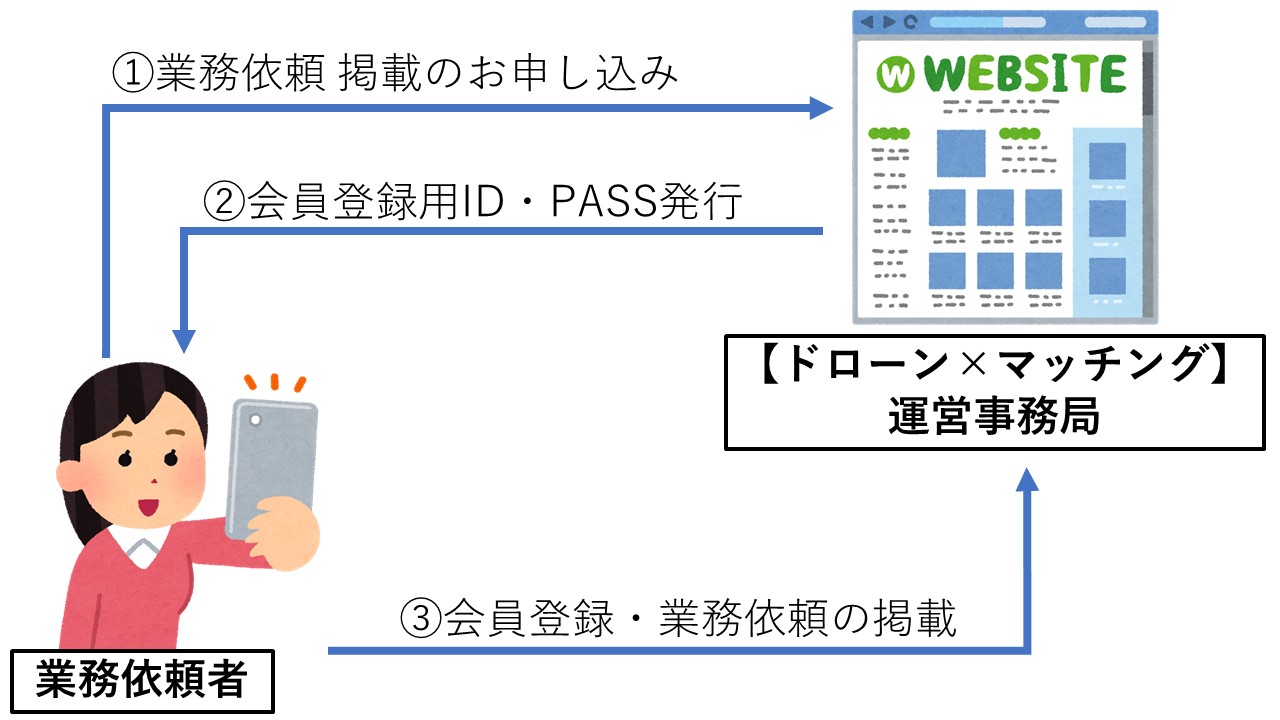 ①業務依頼 掲載のお申し込み

W WEBSITE

②会員登録用ID・PASS発行

【ドローン×マッチング】
運営事務局

③会員登録・業務依頼の掲載

業務依頼者